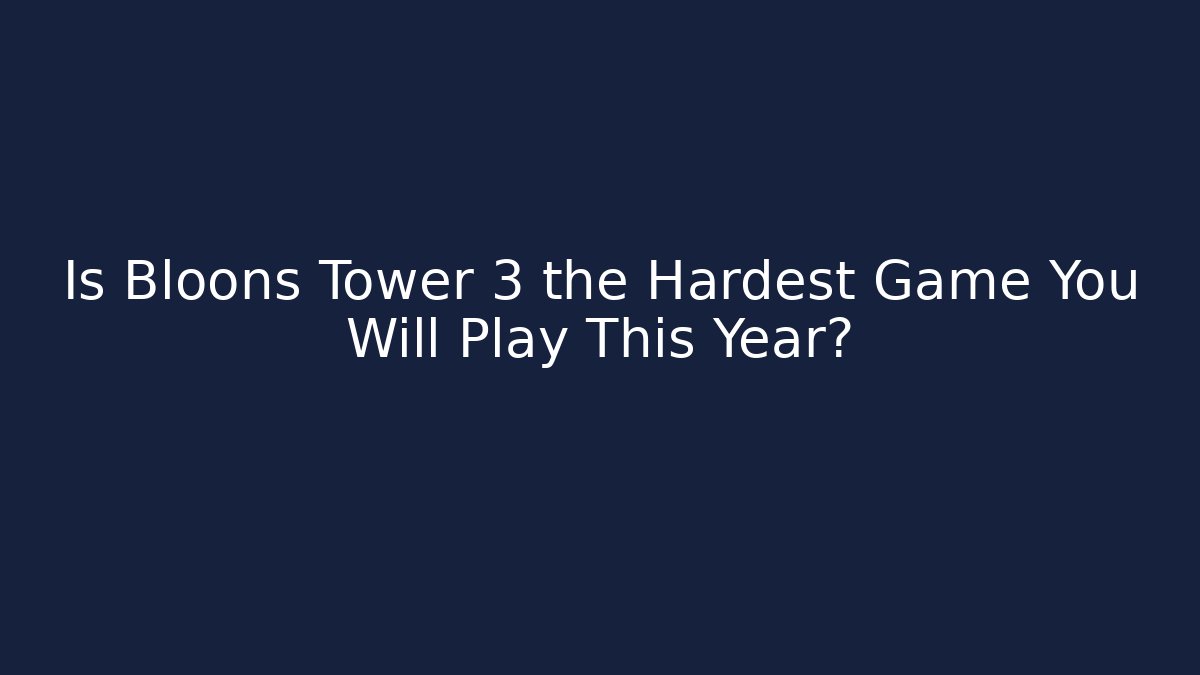 Is Bloons Tower 3 the Hardest Game You Will Play This Year?